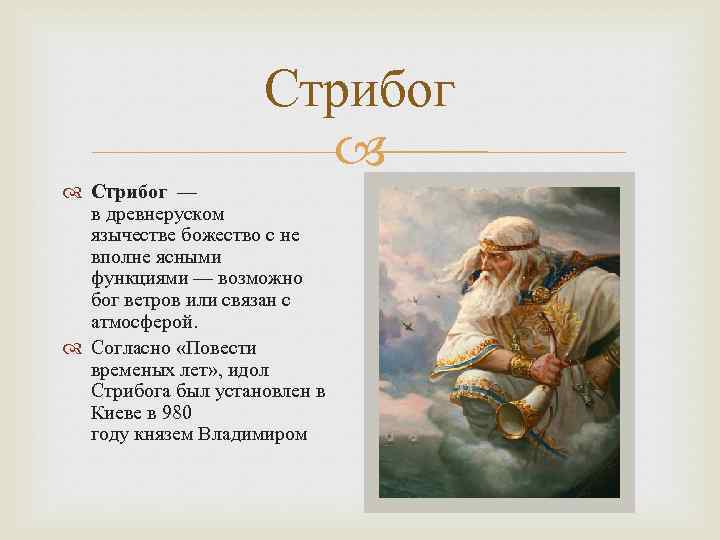 Стрибог

Стрибог — в древнеруском язычестве божество с не вполне ясными функциями — возможно бог ветров или связан с атмосферой.

Согласно «Повести временых лет», идол Стрибога был установлен в Киеве в 980 году князем Владимиром